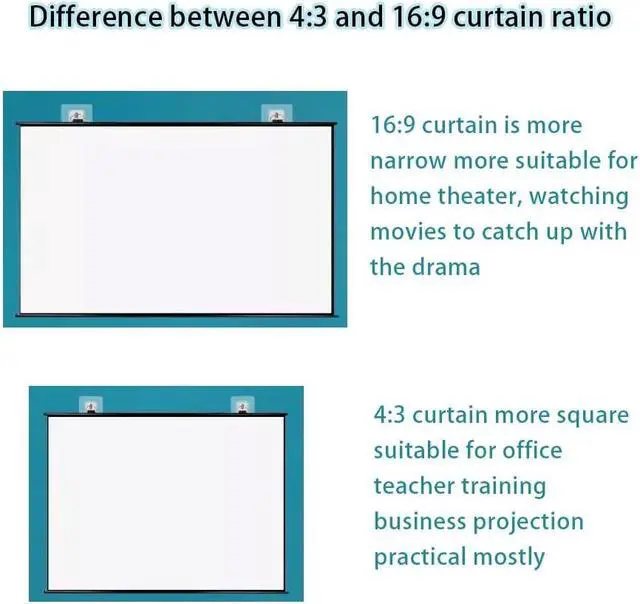 Difference between 4:3 and 16:9 curtain ratio

16:9 curtain is more narrow more suitable for home theater, watching movies to catch up with the drama

4:3 curtain more square suitable for office teacher training business projection practical mostly